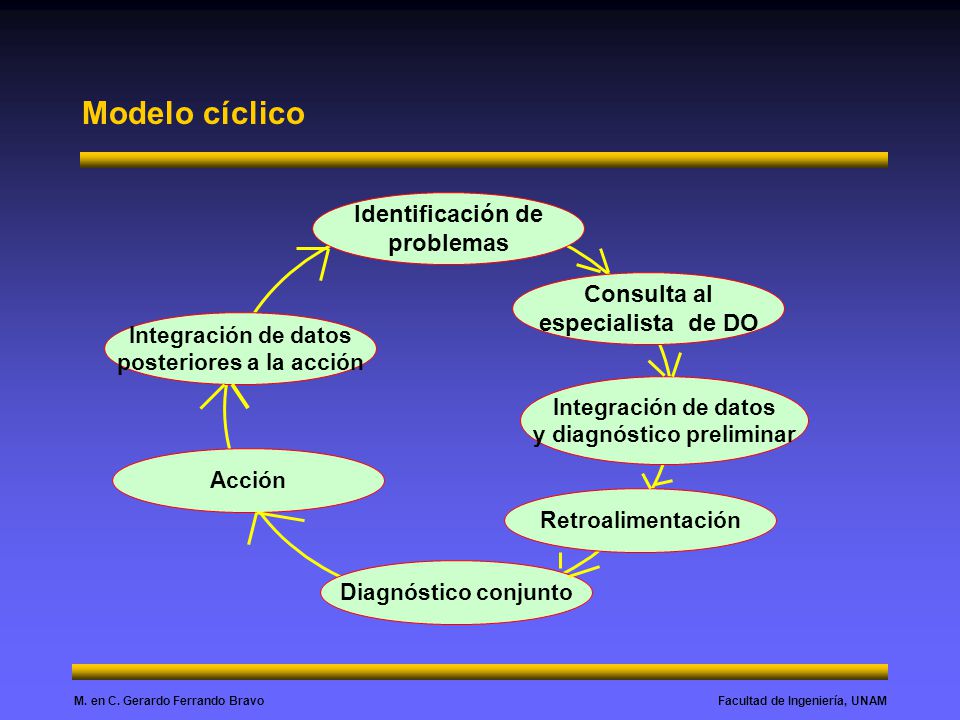 Modelo cíclico

Identificación de problemas

Consulta al especialista de DO

Integración de datos y diagnóstico preliminar

Retroalimentación

Diagnóstico conjunto

Acción

Integración de datos posteriores a la acción

M. en C. Gerardo Ferrando Bravo

Facultad de Ingeniería, UNAM